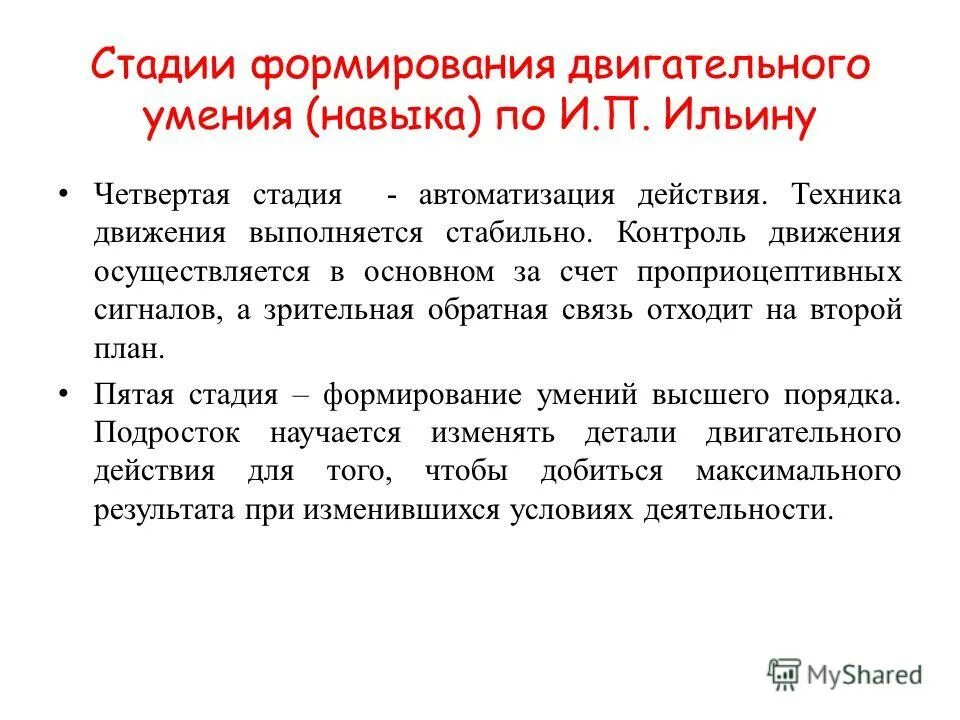 Стадии формирования двигательного умения (навыка) по И.П. Ильину

• Четвертая стадия - автоматизация действия. Техника движения выполняется стабильно. Контроль движения осуществляется в основном за счет проприоцептивных сигналов, а зрительная обратная связь отходит на второй план.

• Пятая стадия – формирование умений высшего порядка. Подросток научается изменять детали двигательного действия для того, чтобы добиться максимального результата при изменившихся условиях деятельности.

MyShared